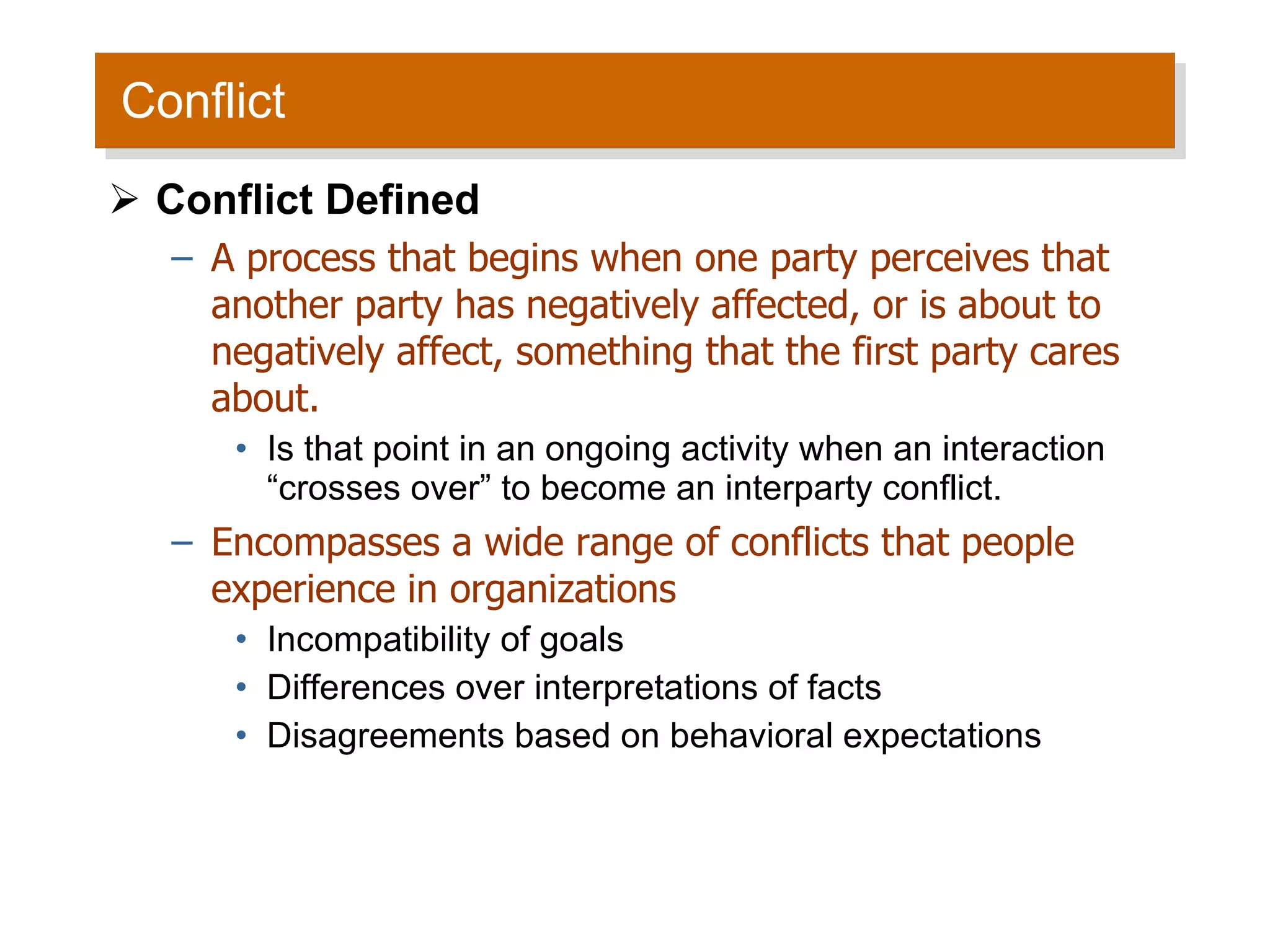 Conflict

➢ Conflict Defined

– A process that begins when one party perceives that another party has negatively affected, or is about to negatively affect, something that the first party cares about.

• Is that point in an ongoing activity when an interaction “crosses over” to become an interparty conflict.

– Encompasses a wide range of conflicts that people experience in organizations

• Incompatibility of goals

• Differences over interpretations of facts

• Disagreements based on behavioral expectations